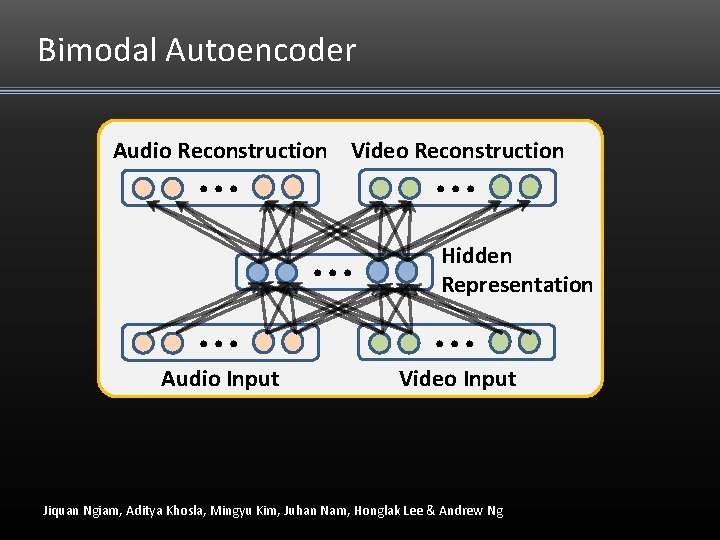 Bimodal Autoencoder

Audio Reconstruction

Video Reconstruction

Hidden Representation

Audio Input

Video Input

Jiquan Ngiam, Aditya Khosla, Mingyu Kim, Juhan Nam, Honglak Lee & Andrew Ng